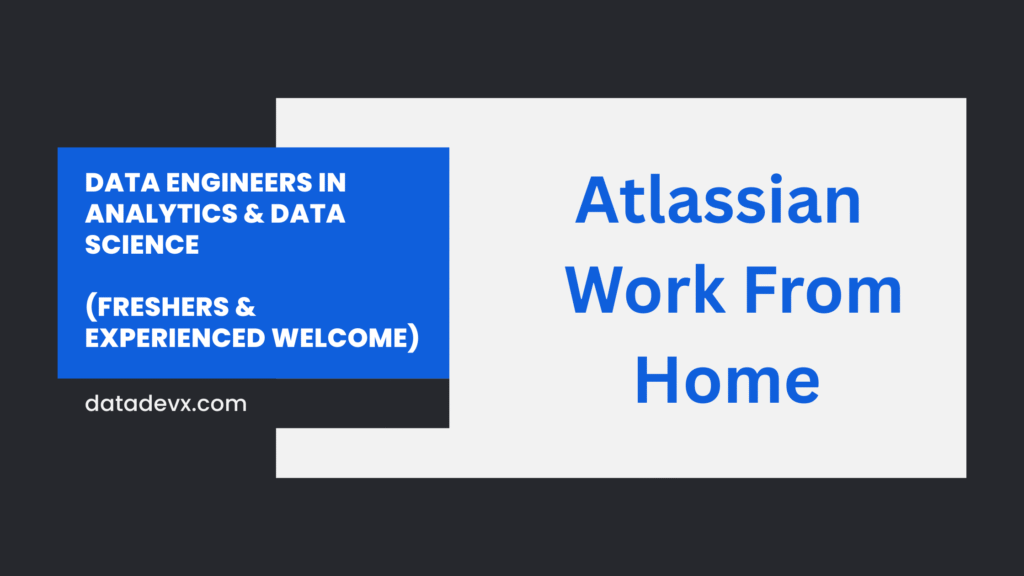 DATA ENGINEERS IN ANALYTICS & DATA SCIENCE

(FRESHERS & EXPERIENCED WELCOME)

datadevx.com

Atlassian Work From Home